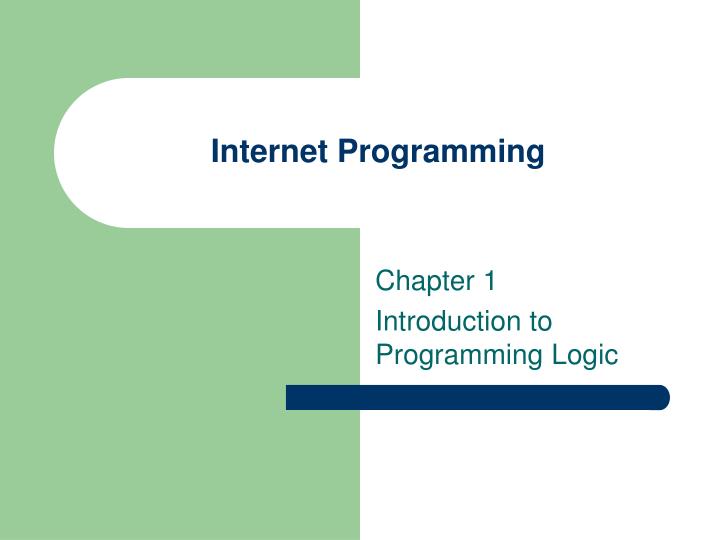 Internet Programming

Chapter 1

Introduction to Programming Logic